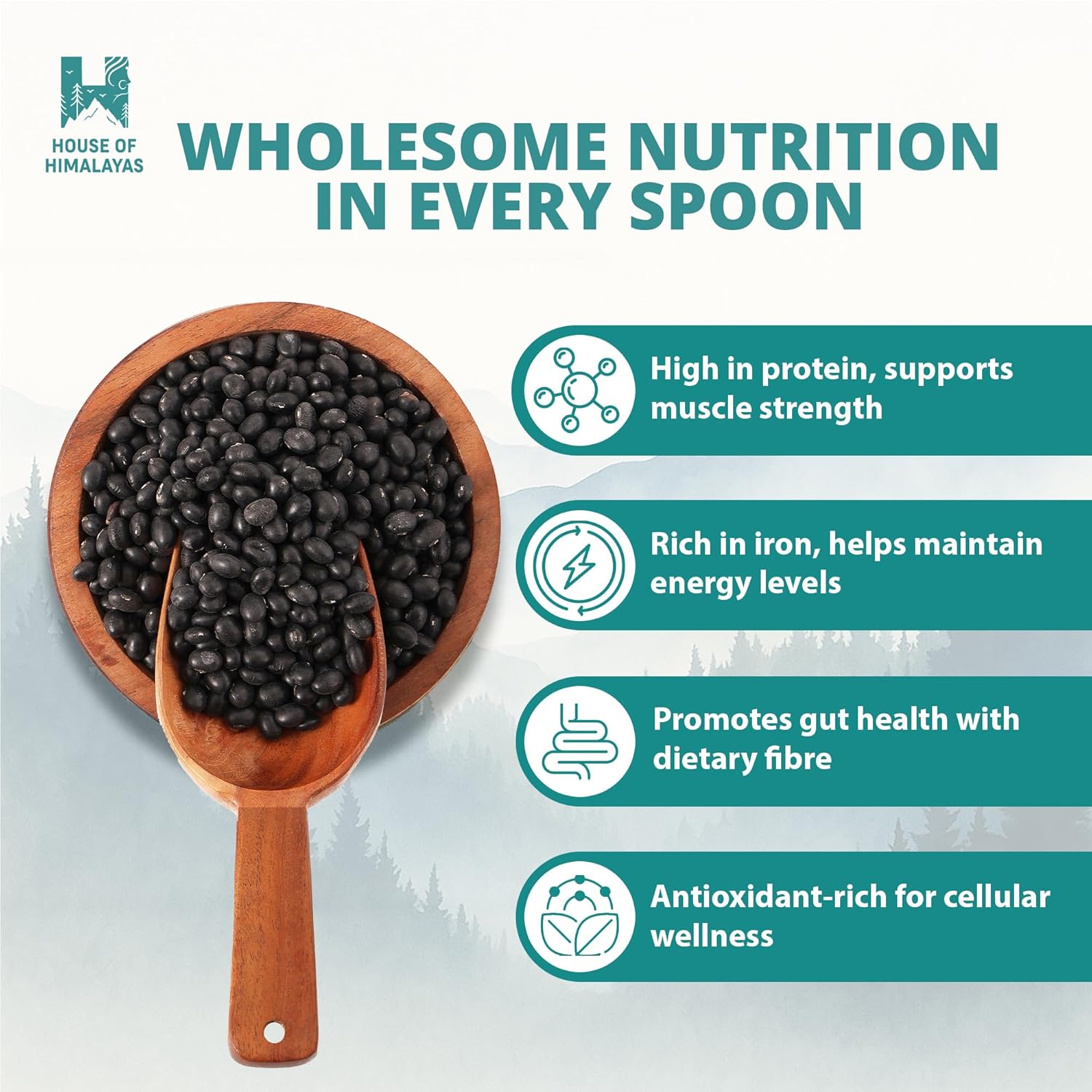 HOUSE OF
HIMALAYAS

WHOLESOME NUTRITION
IN EVERY SPOON

High in protein, supports muscle strength

Rich in iron, helps maintain energy levels

Promotes gut health with dietary fibre

Antioxidant-rich for cellular wellness